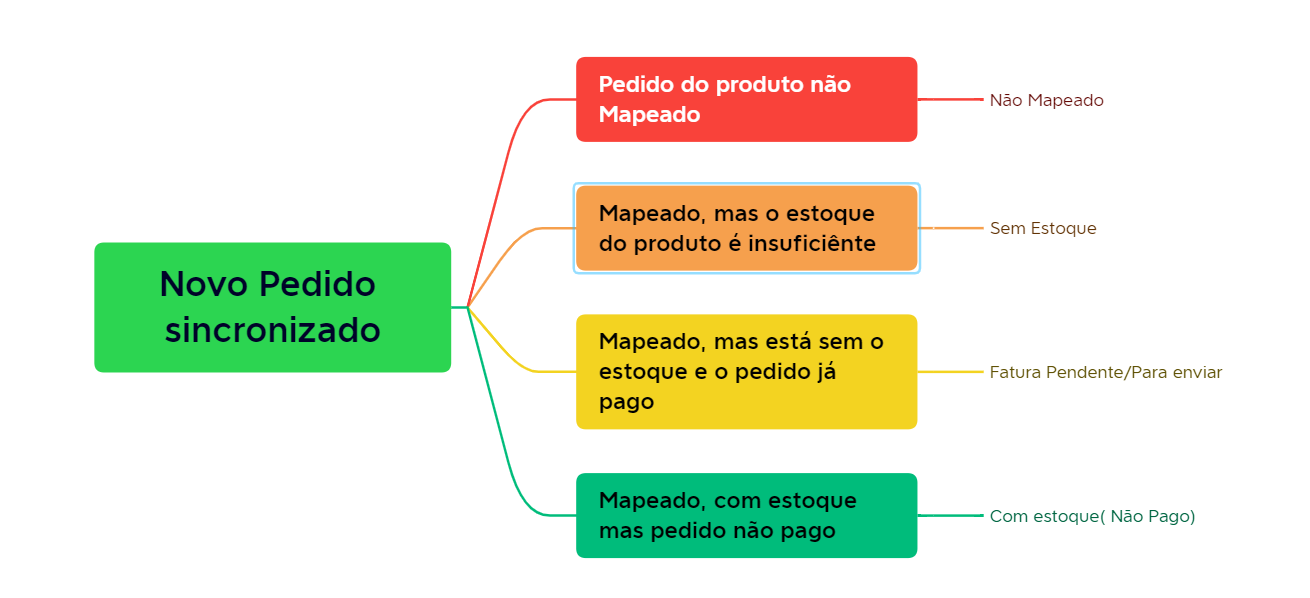 Novo Pedido sincronizado

Pedido do produto não Mapeado

Não Mapeado

Mapeado, mas o estoque do produto é insuficiênte

Sem Estoque

Mapeado, mas está sem o estoque e o pedido já pago

Fatura Pendente/Para enviar

Mapeado, com estoque mas pedido não pago

Com estoque( Não Pago)